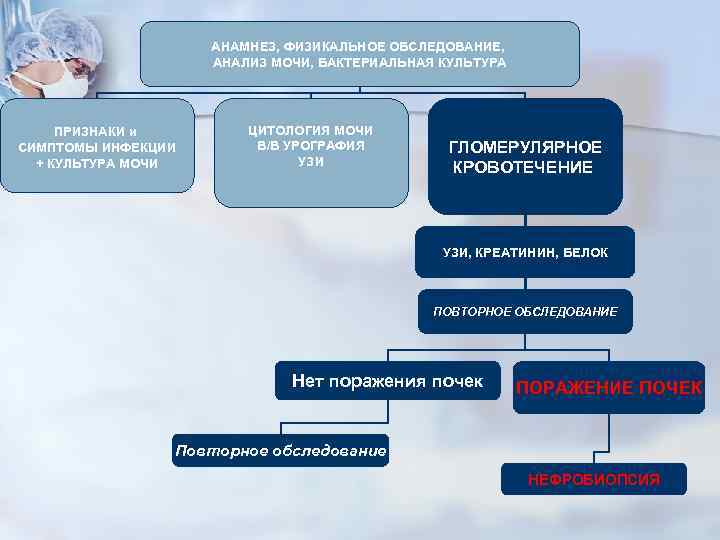 АНАМНЕЗ, ФИЗИКАЛЬНОЕ ОБСЛЕДОВАНИЕ, АНАЛИЗ МОЧИ, БАКТЕРИАЛЬНАЯ КУЛЬТУРА

ПРИЗНАКИ и СИМПТОМЫ ИНФЕКЦИИ + КУЛЬТУРА МОЧИ

ЦИТОЛОГИЯ МОЧИ В/В УРОГРАФИЯ УЗИ

ГЛОМЕРУЛЯРНОЕ КРОВОТЕЧЕНИЕ

УЗИ, КРЕАТИНИН, БЕЛОК

ПОВТОРНОЕ ОБСЛЕДОВАНИЕ

Нет поражения почек

ПОРАЖЕНИЕ ПОЧЕК

Повторное обследование

НЕФРОБИОПСИЯ